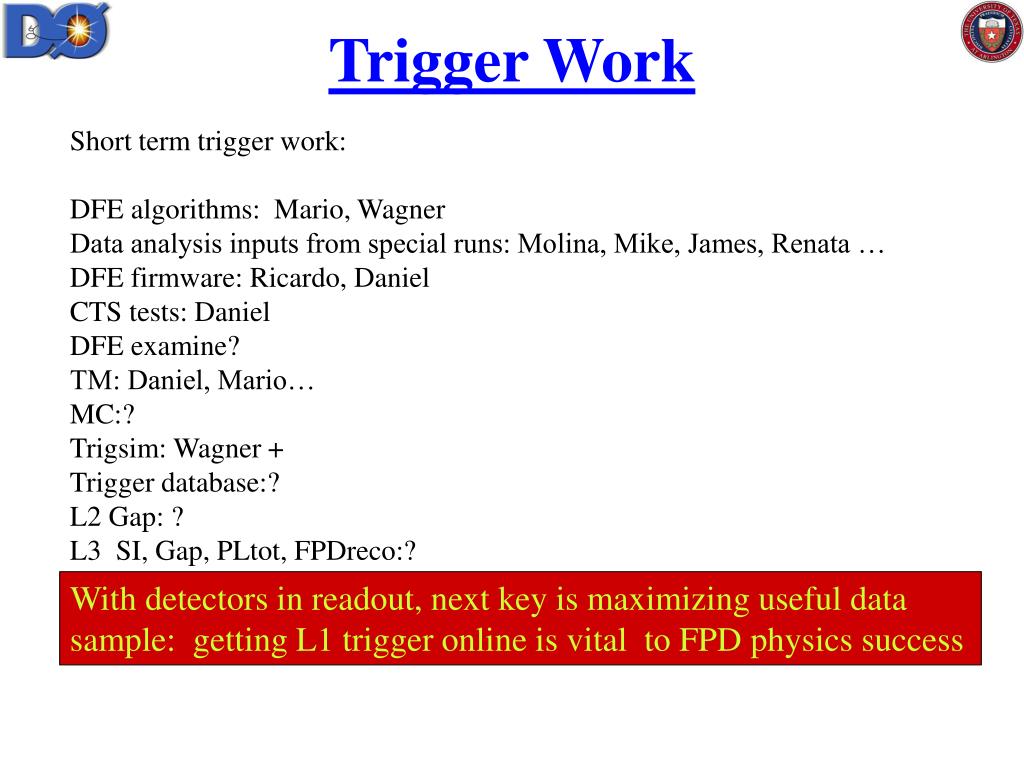 DØ

Trigger Work

Short term trigger work:

DFE algorithms: Mario, Wagner
Data analysis inputs from special runs: Molina, Mike, James, Renata …
DFE firmware: Ricardo, Daniel
CTS tests: Daniel
DFE examine?
TM: Daniel, Mario…
MC:?
Trigsim: Wagner +
Trigger database:?
L2 Gap: ?
L3 SI, Gap, PLtot, FPDreco:?

With detectors in readout, next key is maximizing useful data sample: getting L1 trigger online is vital to FPD physics success